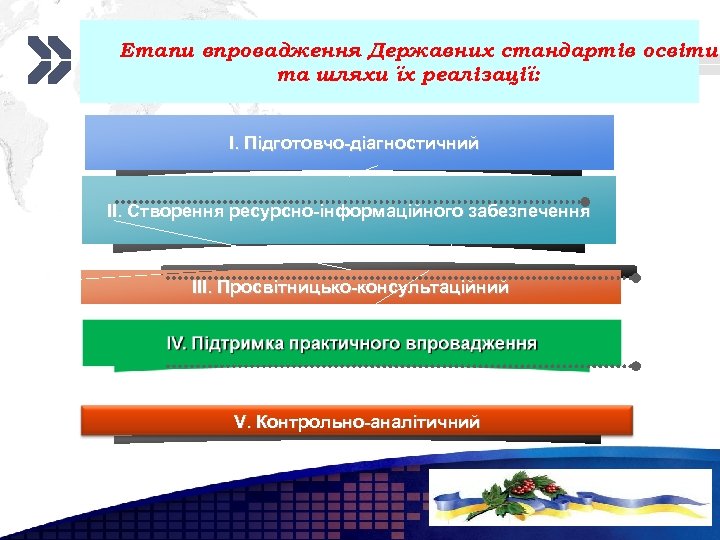 Етапи впровадження Державних стандартів освіти та шляхи їх реалізації:

I. Підготовчо-діагностичний

II. Створення ресурсно-інформаційного забезпечення

III. Просвітницько-консультаційний

IV. Підтримка практичного впровадження

V. Контрольно-аналітичний